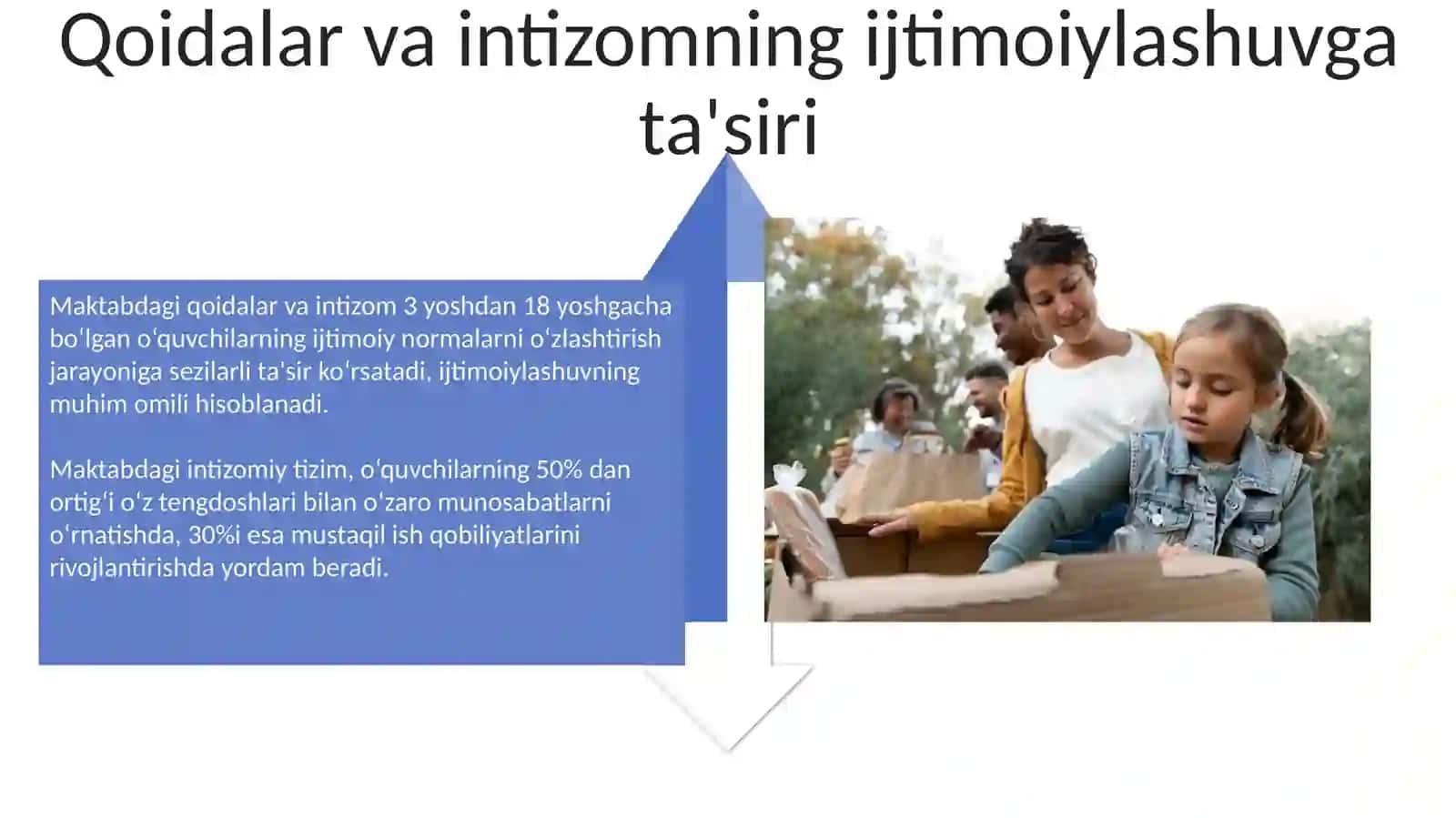 Qoidalar va intizomning ijtimoiylashuvga ta'siri

Maktabdagi qoidalar va intizom 3 yoshdan 18 yoshgacha boʻlgan oʻquvchilarning ijtimoiy normalarni oʻzlashtirish jarayoniga sezilarli ta'sir koʻrsatadi, ijtimoiylashuvning muhim omili hisoblanadi.

Maktabdagi intizomiy tizim, oʻquvchilarning 50% dan ortigʻi oʻz tengdoshlari bilan oʻzaro munosabatlarni oʻrnatishda, 30%i esa mustaqil ish qobiliyatlarini rivojlantirishda yordam beradi.